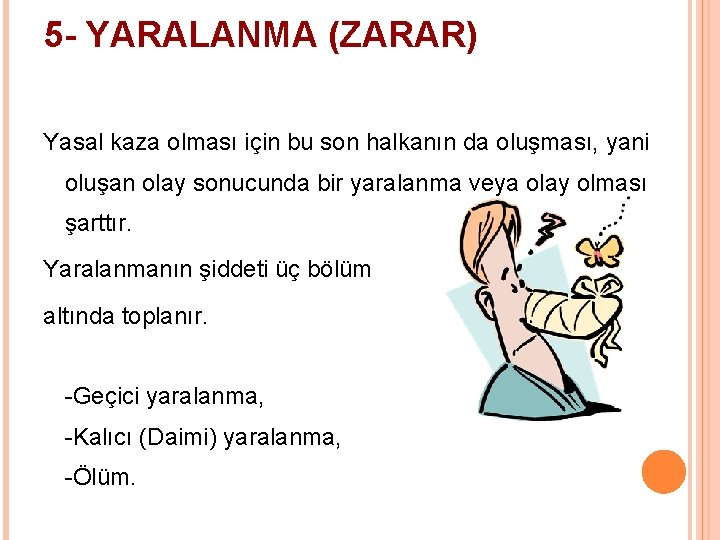 5- YARALANMA (ZARAR)

Yasal kaza olması için bu son halkanın da oluşması, yani oluşan olay sonucunda bir yaralanma veya olay olması şarttır.

Yaralanmanın şiddeti üç bölüm altında toplanır.

-Geçici yaralanma,

-Kalıcı (Daimi) yaralanma,

-Ölüm.